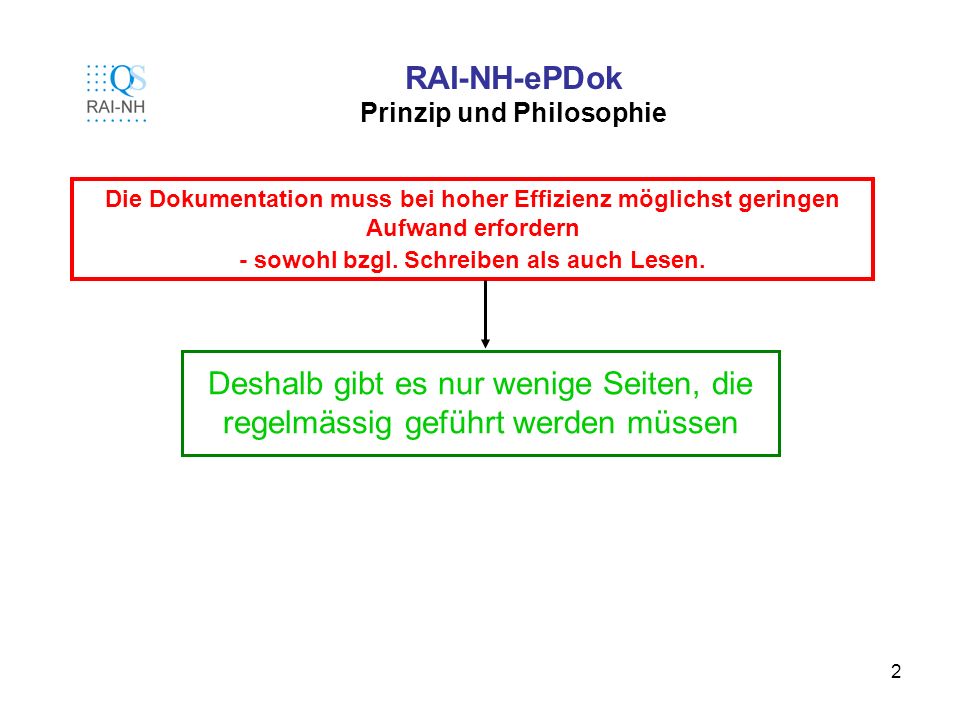 QS
RAI-NH

RAI-NH-ePDok
Prinzip und Philosophie

Die Dokumentation muss bei hoher Effizienz möglichst geringen Aufwand erfordern
- sowohl bzgl. Schreiben als auch Lesen.

Deshalb gibt es nur wenige Seiten, die regelmässig geführt werden müssen

2